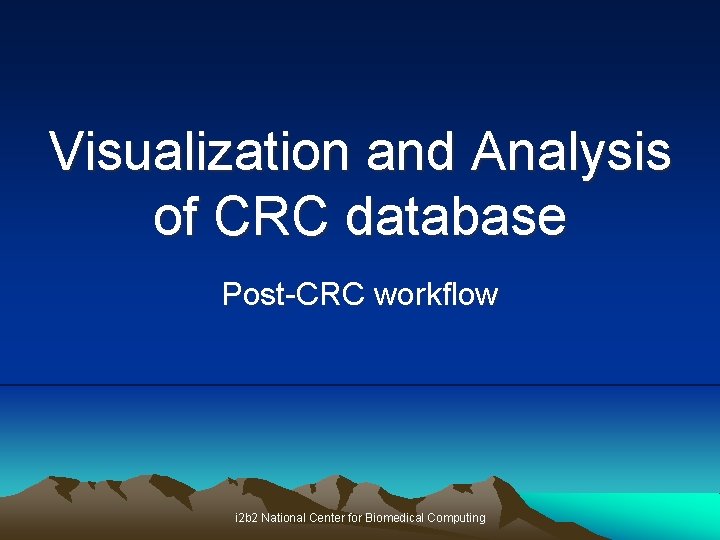 Visualization and Analysis of CRC database

Post-CRC workflow

i2b2 National Center for Biomedical Computing